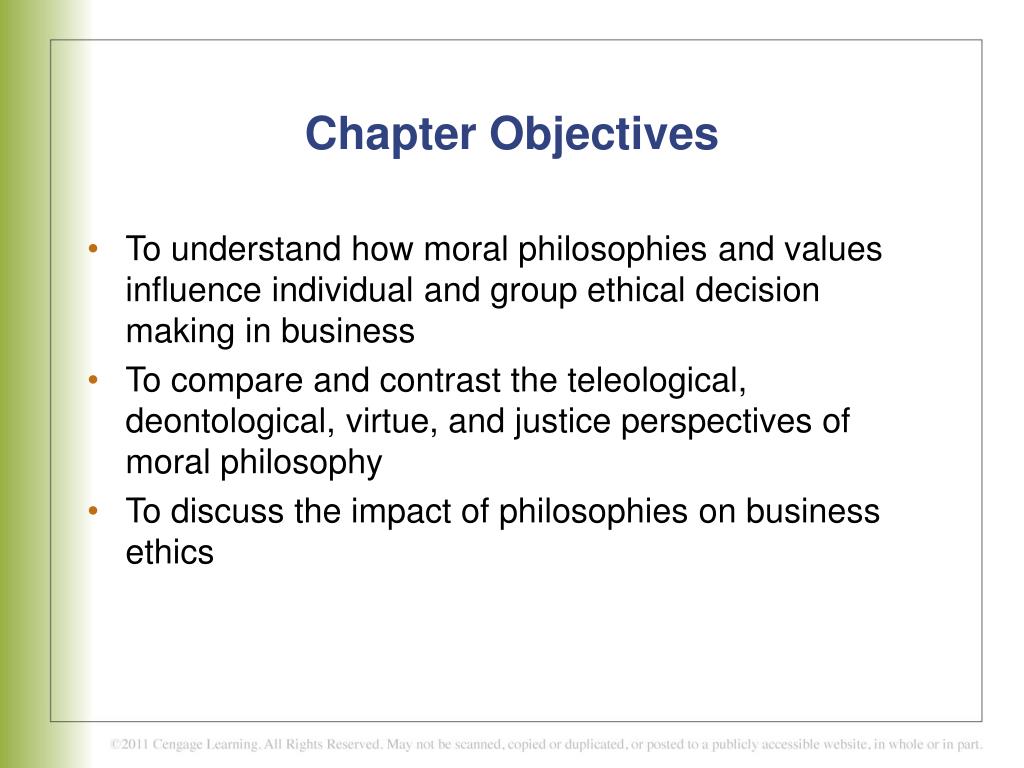 Chapter Objectives

• To understand how moral philosophies and values influence individual and group ethical decision making in business
• To compare and contrast the teleological, deontological, virtue, and justice perspectives of moral philosophy
• To discuss the impact of philosophies on business ethics

©2011 Cengage Learning. All Rights Reserved. May not be scanned, copied or duplicated, or posted to a publicly accessible website, in whole or in part.